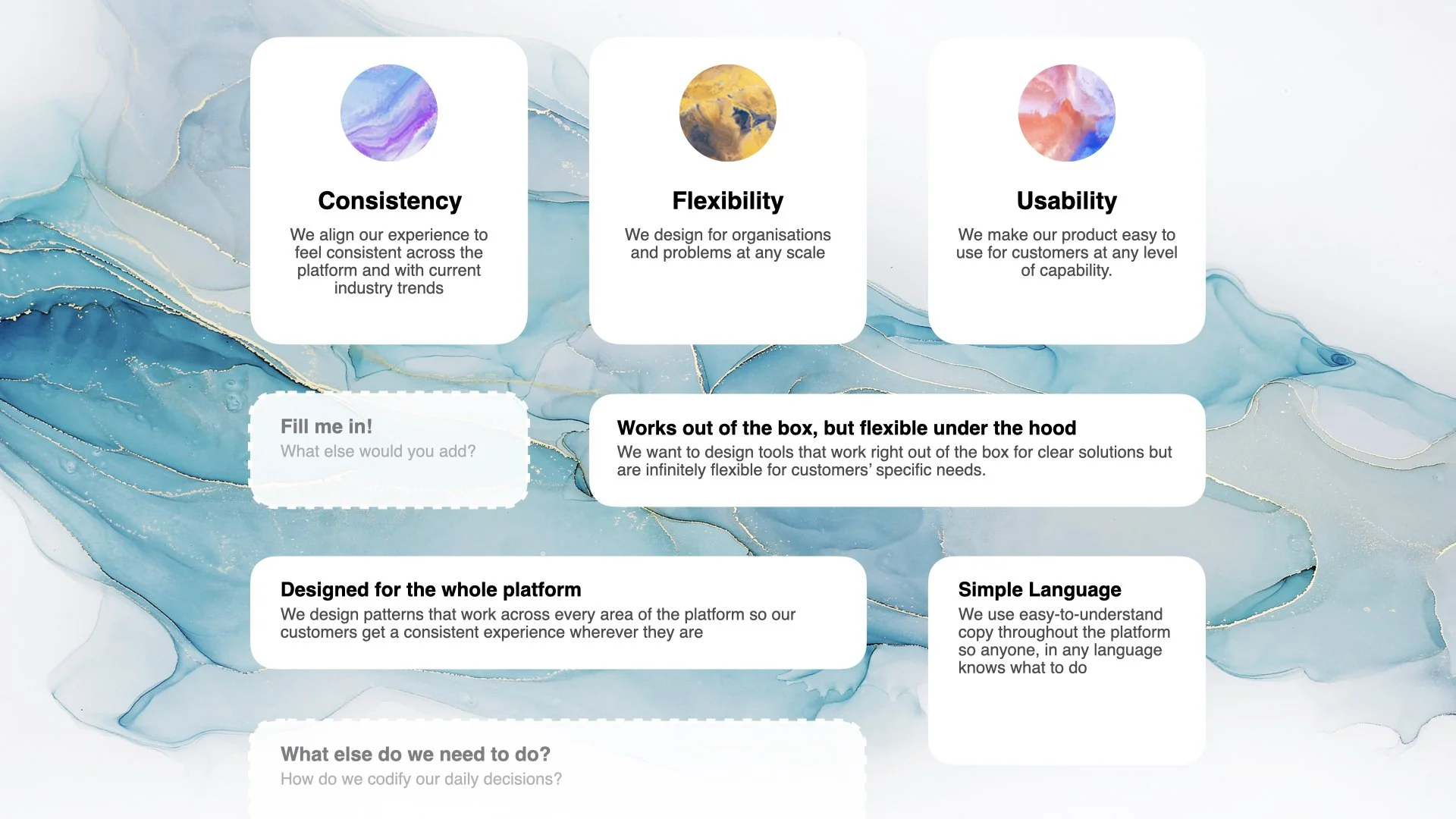 Consistency

We align our experience to feel consistent across the platform and with current industry trends

Flexibility

We design for organisations and problems at any scale

Usability

We make our product easy to use for customers at any level of capability.

Fill me in!

What else would you add?

Works out of the box, but flexible under the hood

We want to design tools that work right out of the box for clear solutions but are infinitely flexible for customers' specific needs.

Designed for the whole platform

We design patterns that work across every area of the platform so our customers get a consistent experience wherever they are

Simple Language

We use easy-to-understand copy throughout the platform so anyone, in any language knows what to do

What else do we need to do?

How do we codify our daily decisions?